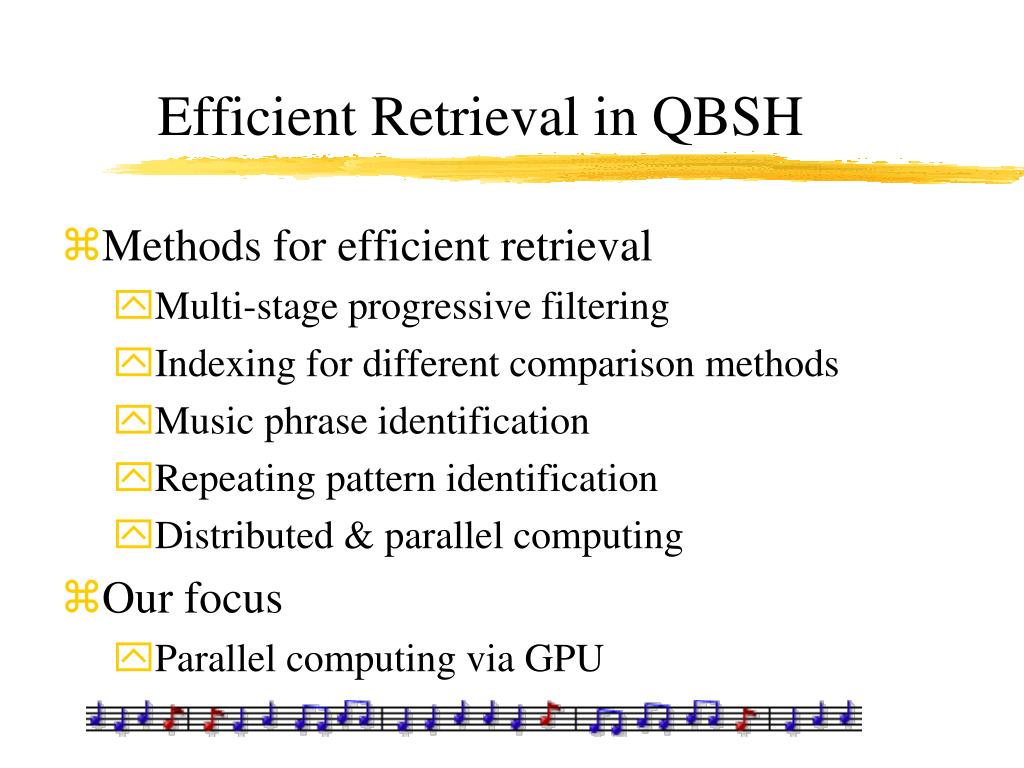 Efficient Retrieval in QBSH

Methods for efficient retrieval

Multi-stage progressive filtering

Indexing for different comparison methods

Music phrase identification

Repeating pattern identification

Distributed & parallel computing

Our focus

Parallel computing via GPU